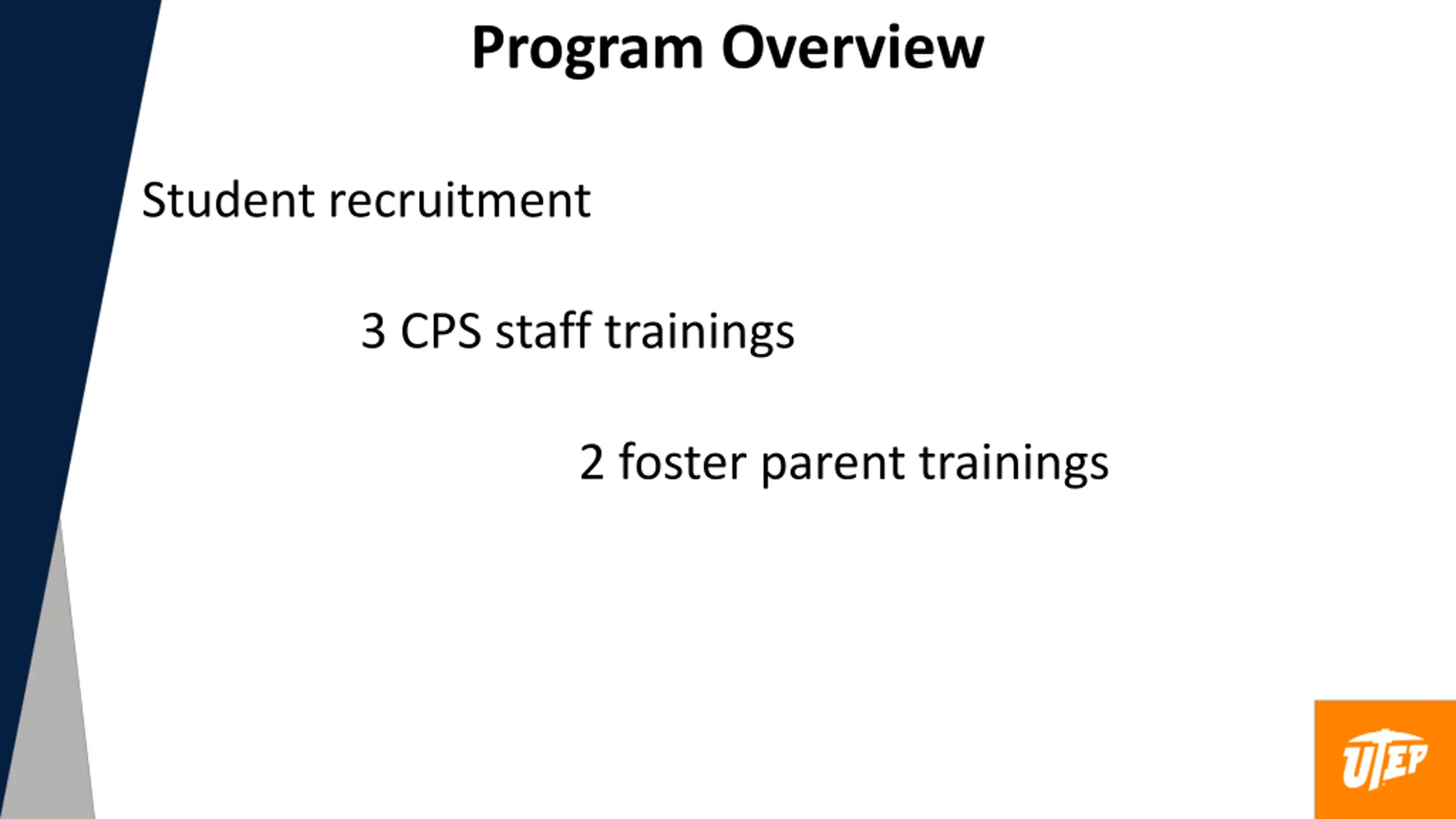 Program Overview

Student recruitment

3 CPS staff trainings

2 foster parent trainings

UTEP